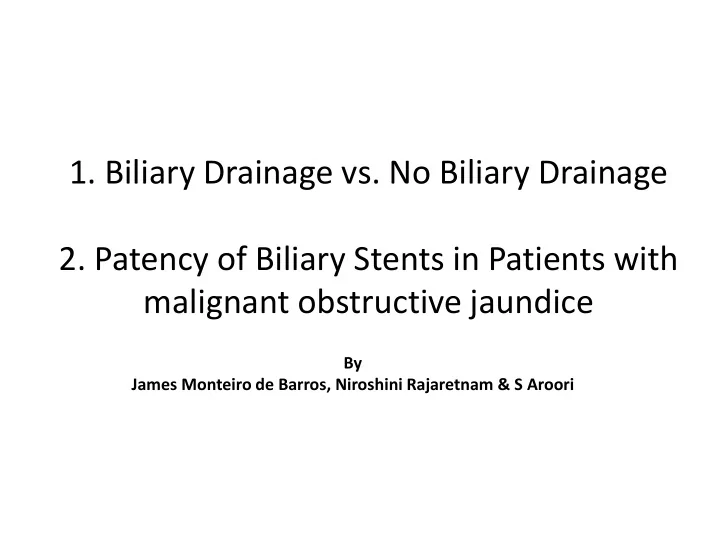 1. Biliary Drainage vs. No Biliary Drainage

2. Patency of Biliary Stents in Patients with malignant obstructive jaundice

By
James Monteiro de Barros, Niroshini Rajaretnam & S Aroori